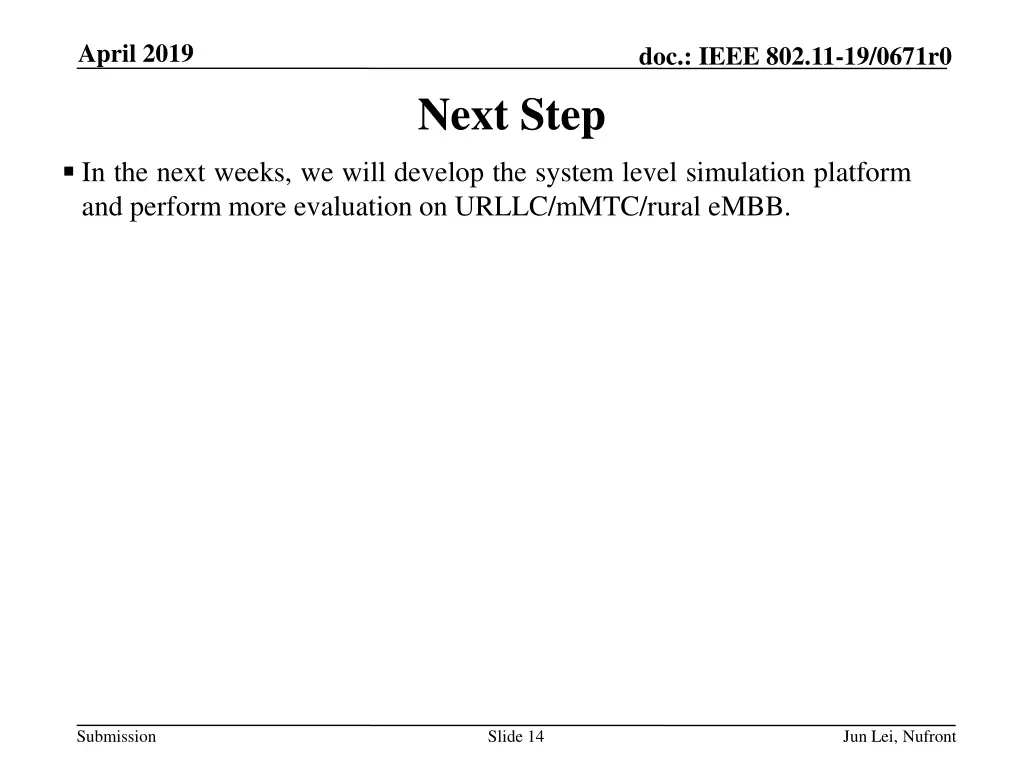 April 2019

doc.: IEEE 802.11-19/0671r0

Next Step

▪ In the next weeks, we will develop the system level simulation platform and perform more evaluation on URLLC/mMTC/rural eMBB.

Submission

Slide 14

Jun Lei, Nufront